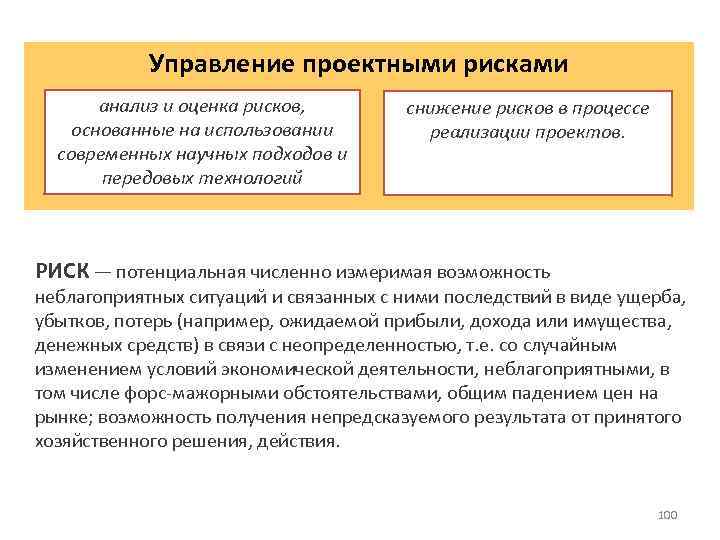 Управление проектными рисками

анализ и оценка рисков, основанные на использовании современных научных подходов и передовых технологий

снижение рисков в процессе реализации проектов.

РИСК — потенциальная численно измеримая возможность неблагоприятных ситуаций и связанных с ними последствий в виде ущерба, убытков, потерь (например, ожидаемой прибыли, дохода или имущества, денежных средств) в связи с неопределенностью, т.е. со случайным изменением условий экономической деятельности, неблагоприятными, в том числе форс-мажорными обстоятельствами, общим падением цен на рынке; возможность получения непредсказуемого результата от принятого хозяйственного решения, действия.

100